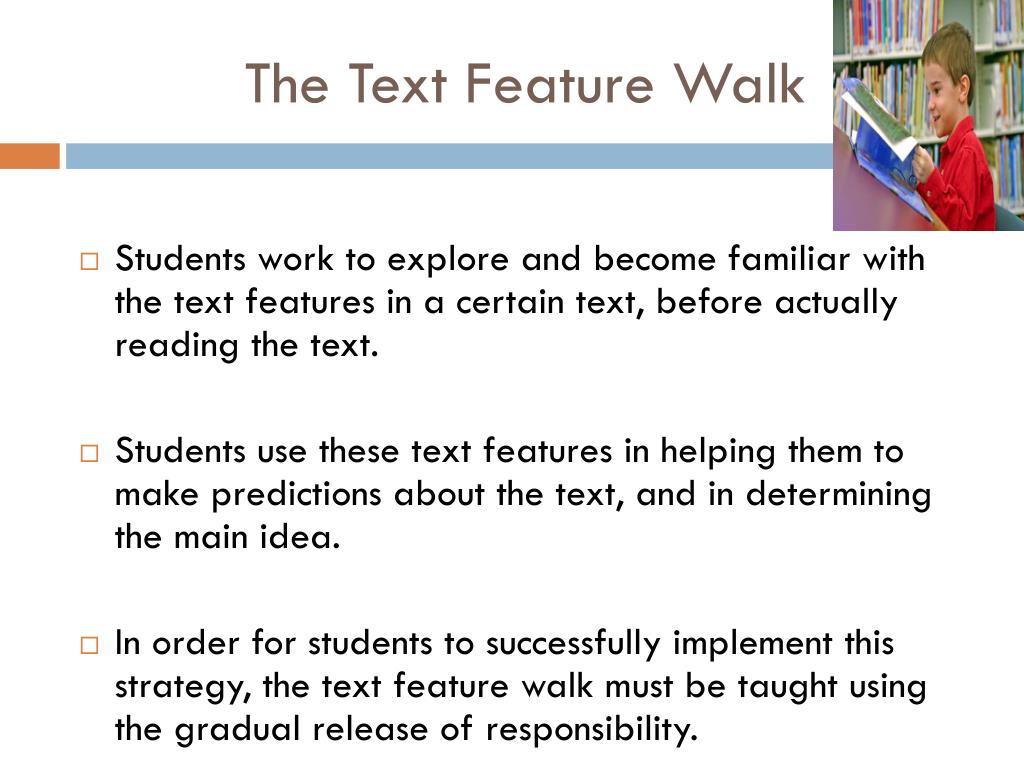 The Text Feature Walk

□ Students work to explore and become familiar with the text features in a certain text, before actually reading the text.

□ Students use these text features in helping them to make predictions about the text, and in determining the main idea.

□ In order for students to successfully implement this strategy, the text feature walk must be taught using the gradual release of responsibility.